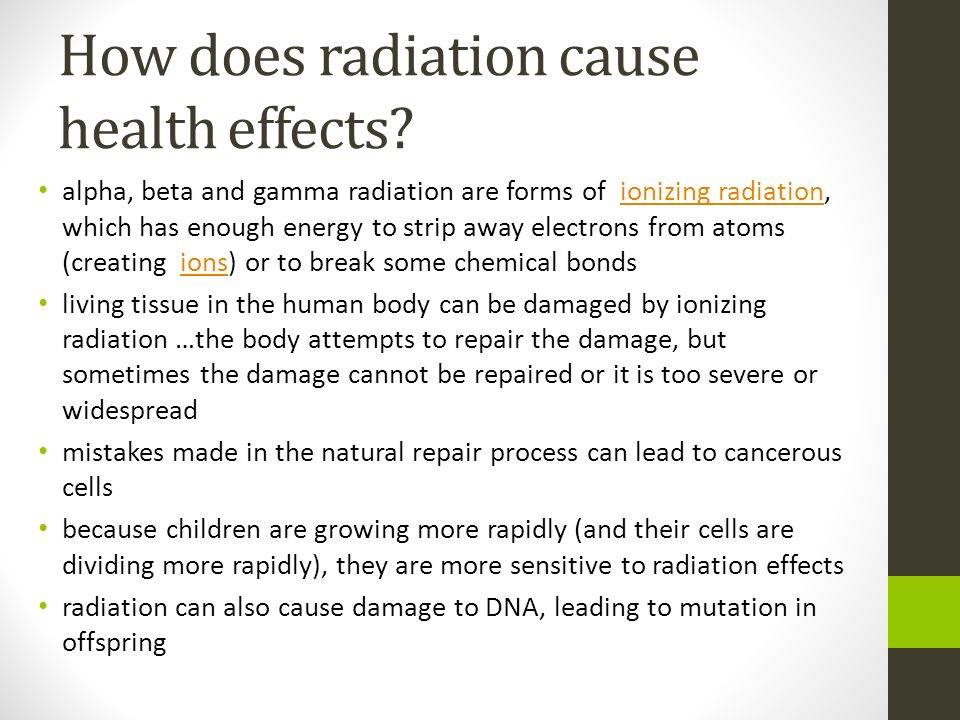 How does radiation cause health effects?

• alpha, beta and gamma radiation are forms of ionizing radiation, which has enough energy to strip away electrons from atoms (creating ions) or to break some chemical bonds
• living tissue in the human body can be damaged by ionizing radiation …the body attempts to repair the damage, but sometimes the damage cannot be repaired or it is too severe or widespread
• mistakes made in the natural repair process can lead to cancerous cells
• because children are growing more rapidly (and their cells are dividing more rapidly), they are more sensitive to radiation effects
• radiation can also cause damage to DNA, leading to mutation in offspring